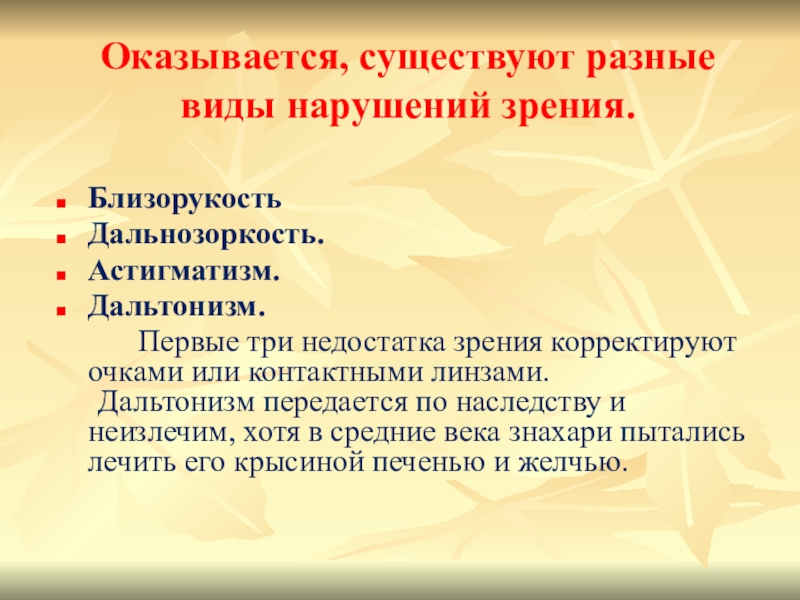 Оказывается, существуют разные виды нарушений зрения.

- Близорукость
- Дальнозоркость.
- Астигматизм.
- Дальтонизм.

Первые три недостатка зрения корректируют очками или контактными линзами.
Дальтонизм передается по наследству и неизлечим, хотя в средние века знахари пытались лечить его крысиной печенью и желчью.